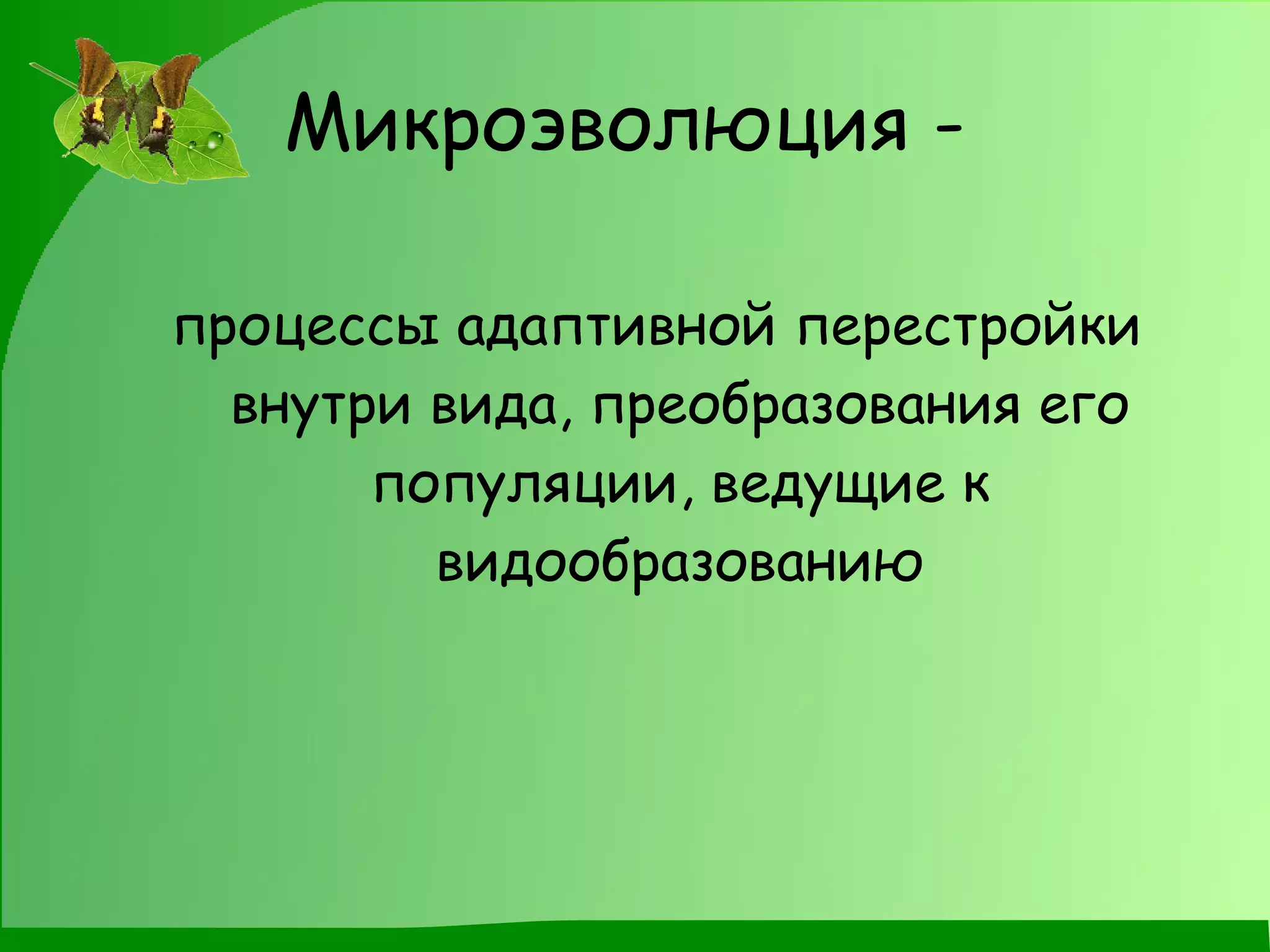 Микроэволюция -

процессы адаптивной перестройки внутри вида, преобразования его популяции, ведущие к видообразованию